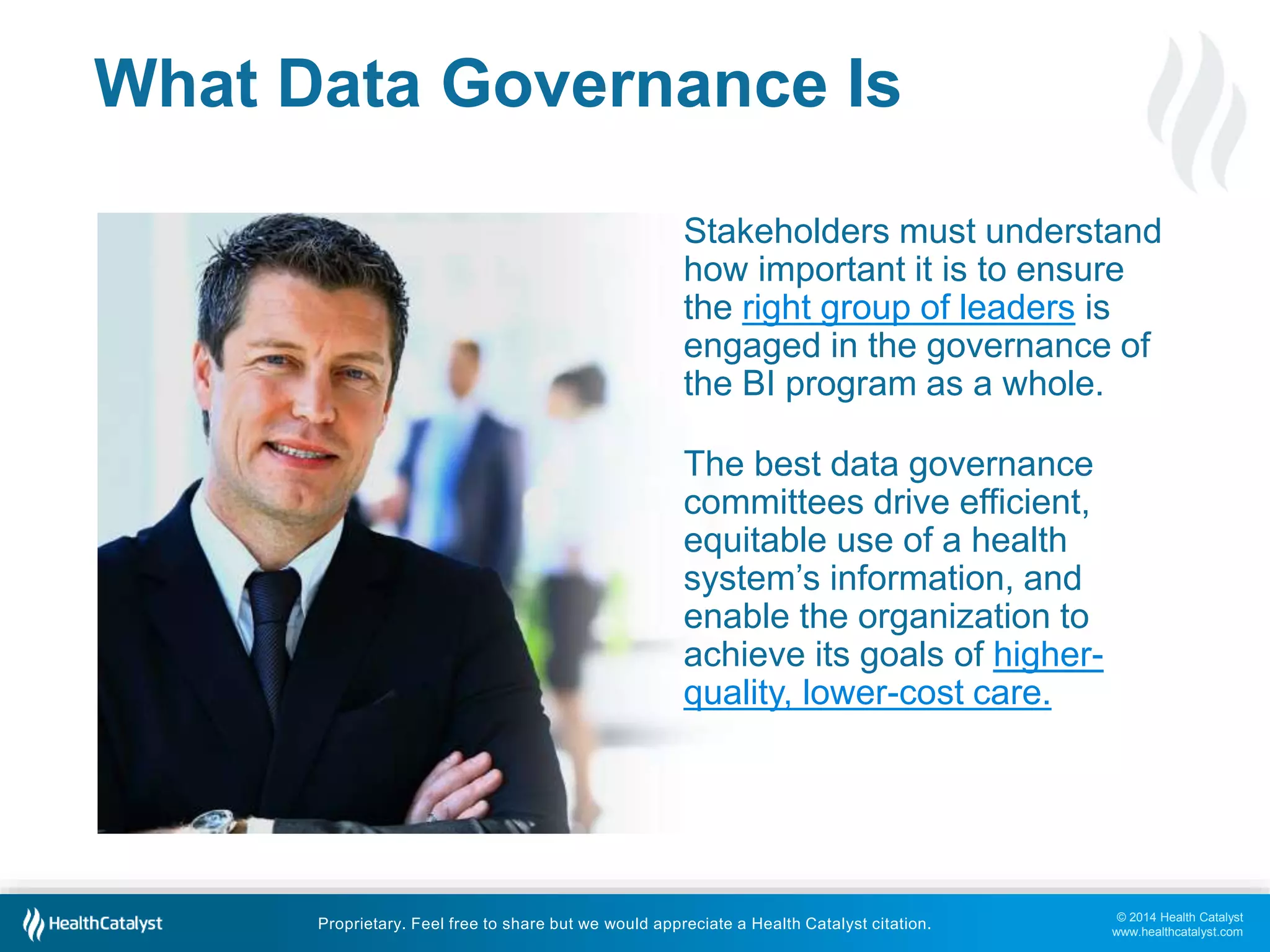 What Data Governance Is

Stakeholders must understand how important it is to ensure the right group of leaders is engaged in the governance of the BI program as a whole.

The best data governance committees drive efficient, equitable use of a health system's information, and enable the organization to achieve its goals of higher-quality, lower-cost care.

HealthCatalyst

Proprietary. Feel free to share but we would appreciate a Health Catalyst citation.

© 2014 Health Catalyst
www.healthcatalyst.com